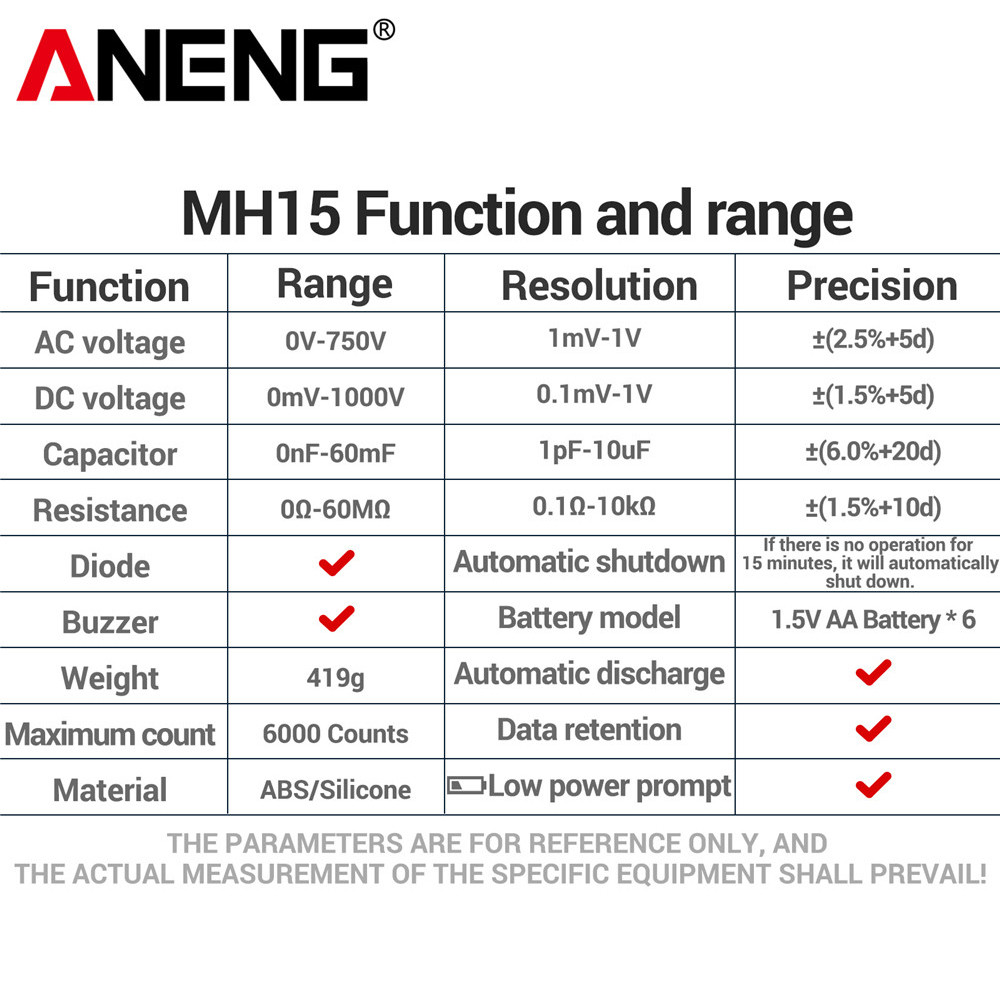 ANENG®

MH15 Function and range

| Function | Range | Resolution | Precision |
|---|---|---|---|
| AC voltage | 0V-750V | 1mV-1V | ±(2.5%+5d) |
| DC voltage | 0mV-1000V | 0.1mV-1V | ±(1.5%+5d) |
| Capacitor | 0nF-60mF | 1pF-10uF | ±(6.0%+20d) |
| Resistance | 0Ω-60MΩ | 0.1Ω-10kΩ | ±(1.5%+10d) |
| Diode | ✔ | Automatic shutdown | If there is no operation for 15 minutes, it will automatically shut down. |
| Buzzer | ✔ | Battery model | 1.5V AA Battery * 6 |
| Weight | 419g | Automatic discharge | ✔ |
| Maximum count | 6000 Counts | Data retention | ✔ |
| Material | ABS/Silicone | Low power prompt | ✔ |

THE PARAMETERS ARE FOR REFERENCE ONLY, AND THE ACTUAL MEASUREMENT OF THE SPECIFIC EQUIPMENT SHALL PREVAIL!